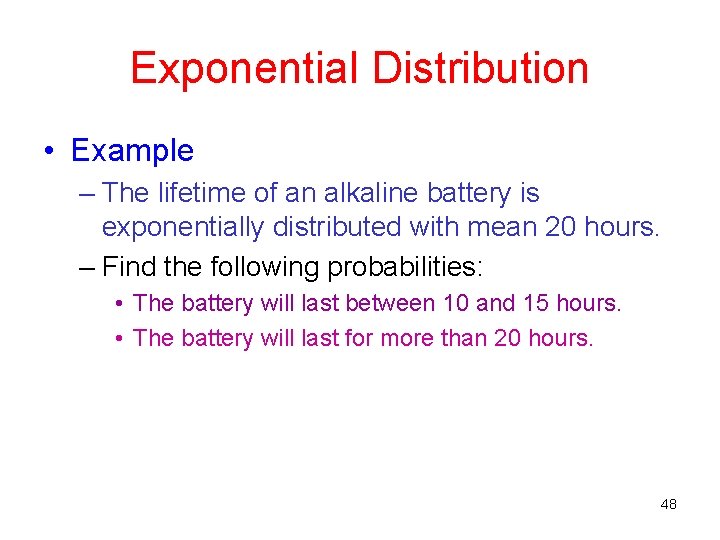 Exponential Distribution

• Example
– The lifetime of an alkaline battery is exponentially distributed with mean 20 hours.
– Find the following probabilities:
• The battery will last between 10 and 15 hours.
• The battery will last for more than 20 hours.

48